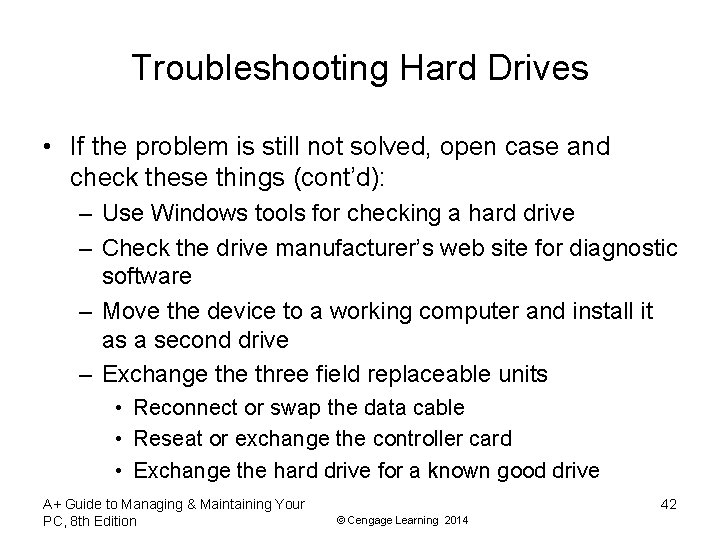 Troubleshooting Hard Drives

• If the problem is still not solved, open case and check these things (cont'd):
  – Use Windows tools for checking a hard drive
  – Check the drive manufacturer's web site for diagnostic software
  – Move the device to a working computer and install it as a second drive
  – Exchange the three field replaceable units
    • Reconnect or swap the data cable
    • Reseat or exchange the controller card
    • Exchange the hard drive for a known good drive

A+ Guide to Managing & Maintaining Your PC, 8th Edition

© Cengage Learning 2014

42